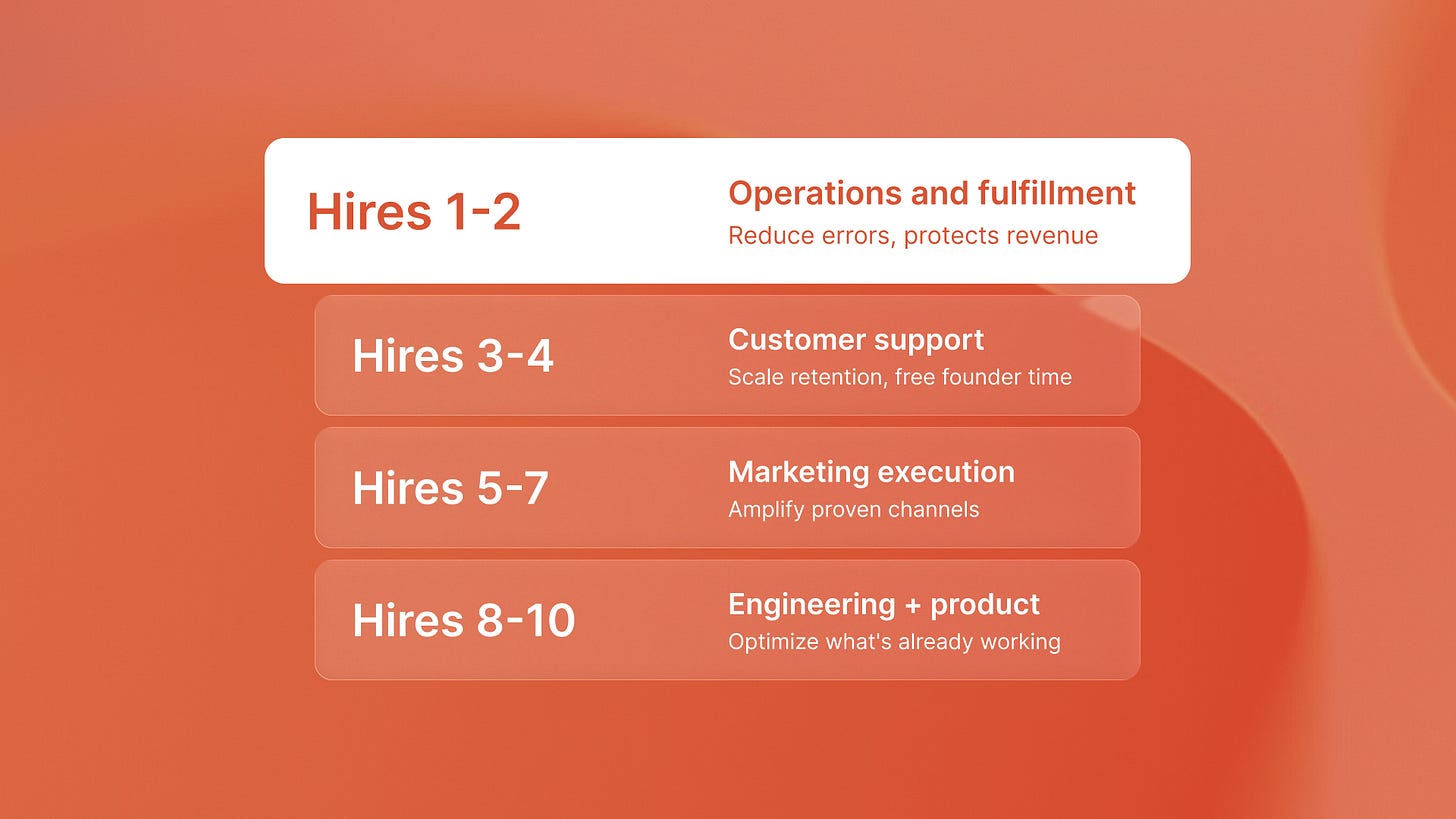 Hires 1-2

Operations and fulfillment
Reduce errors, protects revenue

Hires 3-4

Customer support
Scale retention, free founder time

Hires 5-7

Marketing execution
Amplify proven channels

Hires 8-10

Engineering + product
Optimize what's already working